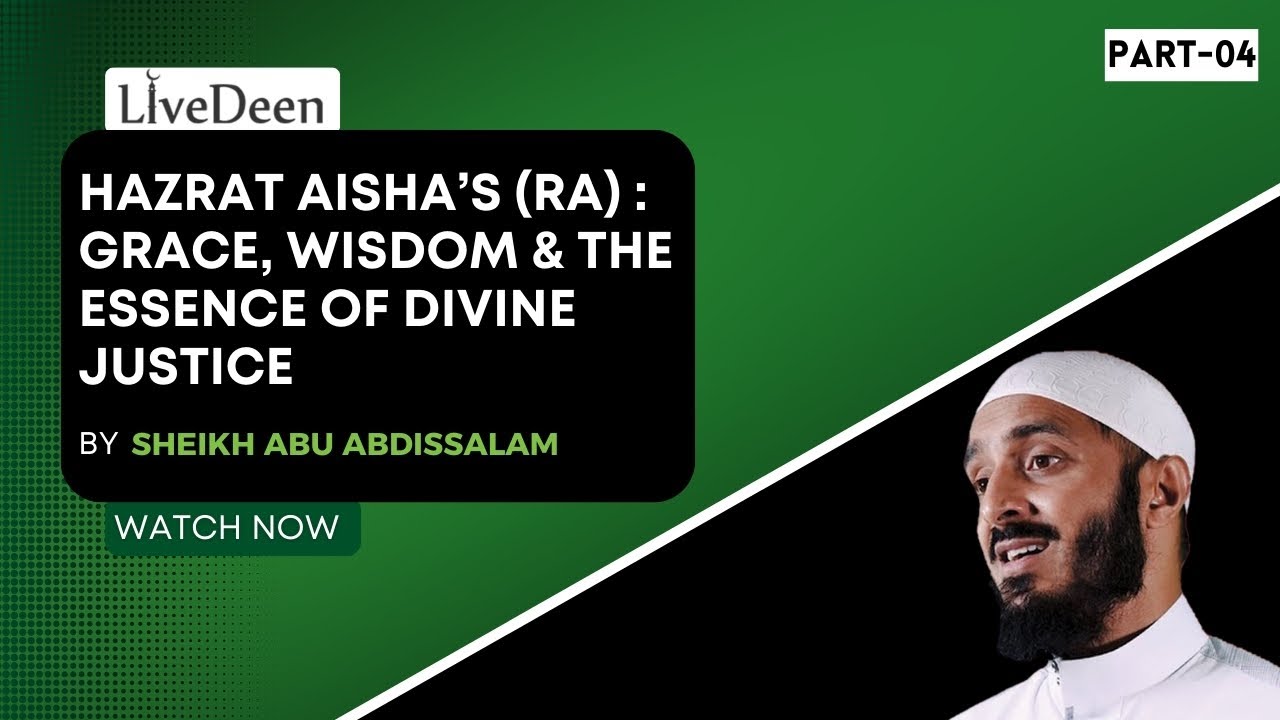 PART-04

LiveDeen

HAZRAT AISHA'S (RA) : GRACE, WISDOM & THE ESSENCE OF DIVINE JUSTICE

BY SHEIKH ABU ABDISSALAM

WATCH NOW